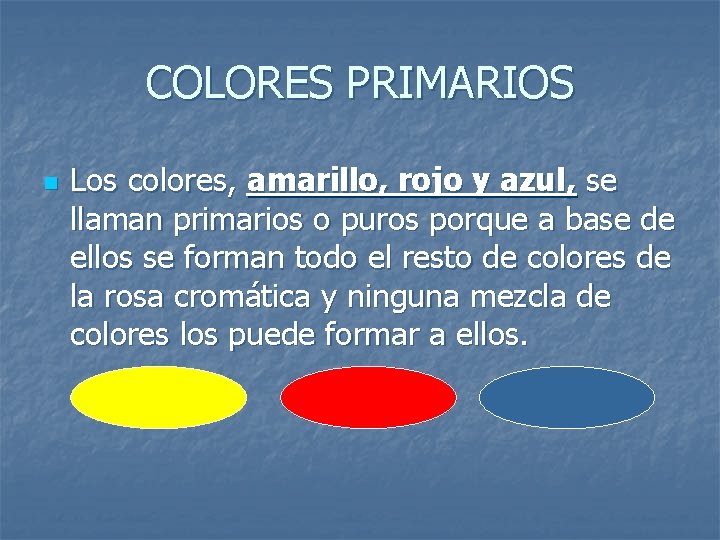 COLORES PRIMARIOS

Los colores, amarillo, rojo y azul, se llaman primarios o puros porque a base de ellos se forman todo el resto de colores de la rosa cromática y ninguna mezcla de colores los puede formar a ellos.